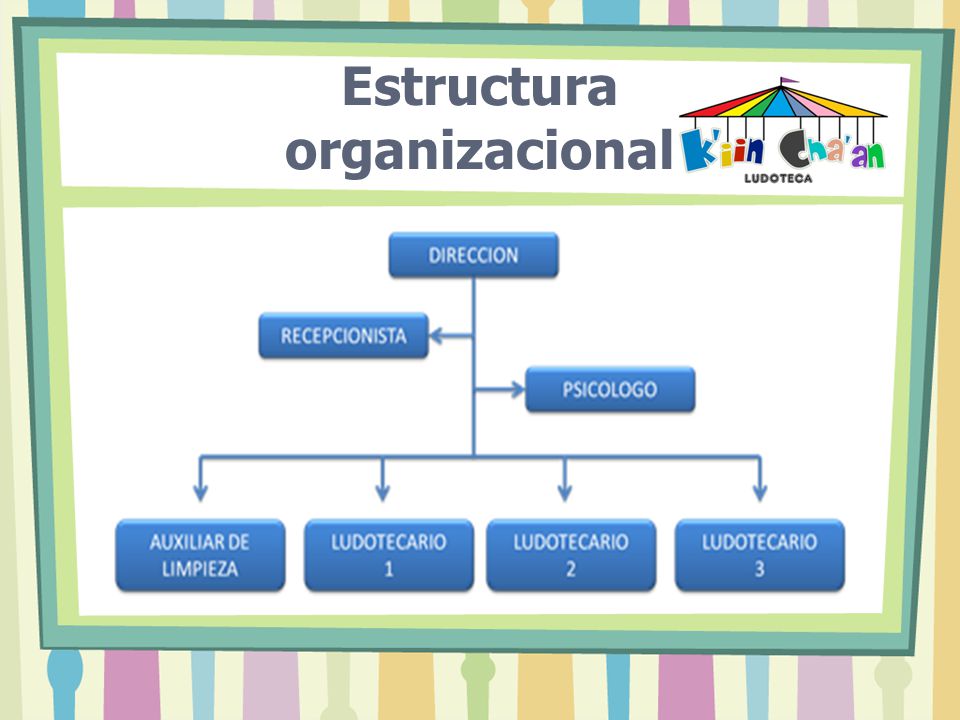 Estructura organizacional

K'iin Cha'an
LUDOTECA

DIRECCION

RECEPCIONISTA

PSICOLOGO

AUXILIAR DE LIMPIEZA

LUDOTECARIO 1

LUDOTECARIO 2

LUDOTECARIO 3